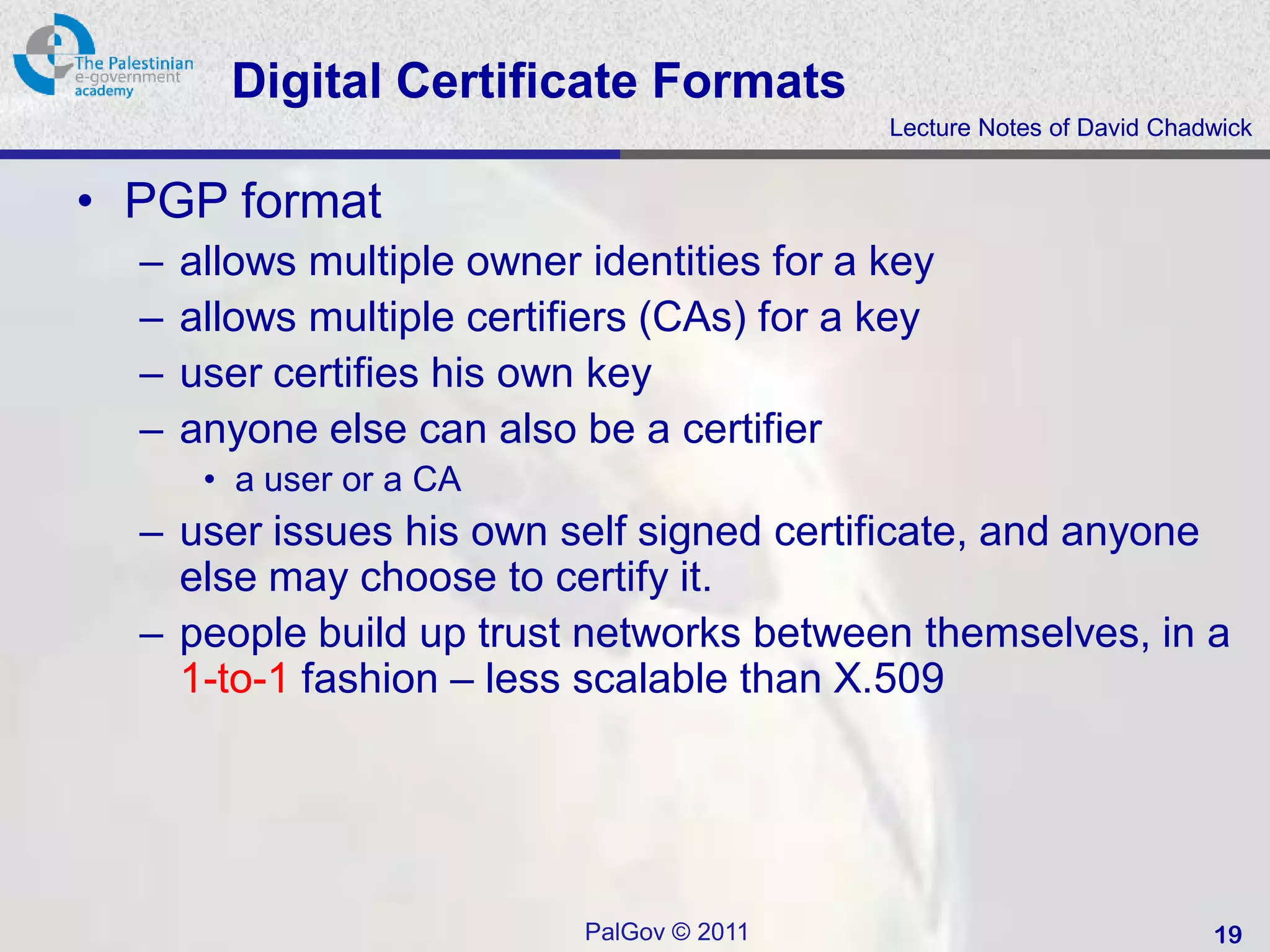 The Palestinian e-government academy

Digital Certificate Formats

Lecture Notes of David Chadwick

• PGP format
– allows multiple owner identities for a key
– allows multiple certifiers (CAs) for a key
– user certifies his own key
– anyone else can also be a certifier
• a user or a CA
– user issues his own self signed certificate, and anyone else may choose to certify it.
– people build up trust networks between themselves, in a 1-to-1 fashion – less scalable than X.509

PalGov © 2011

19